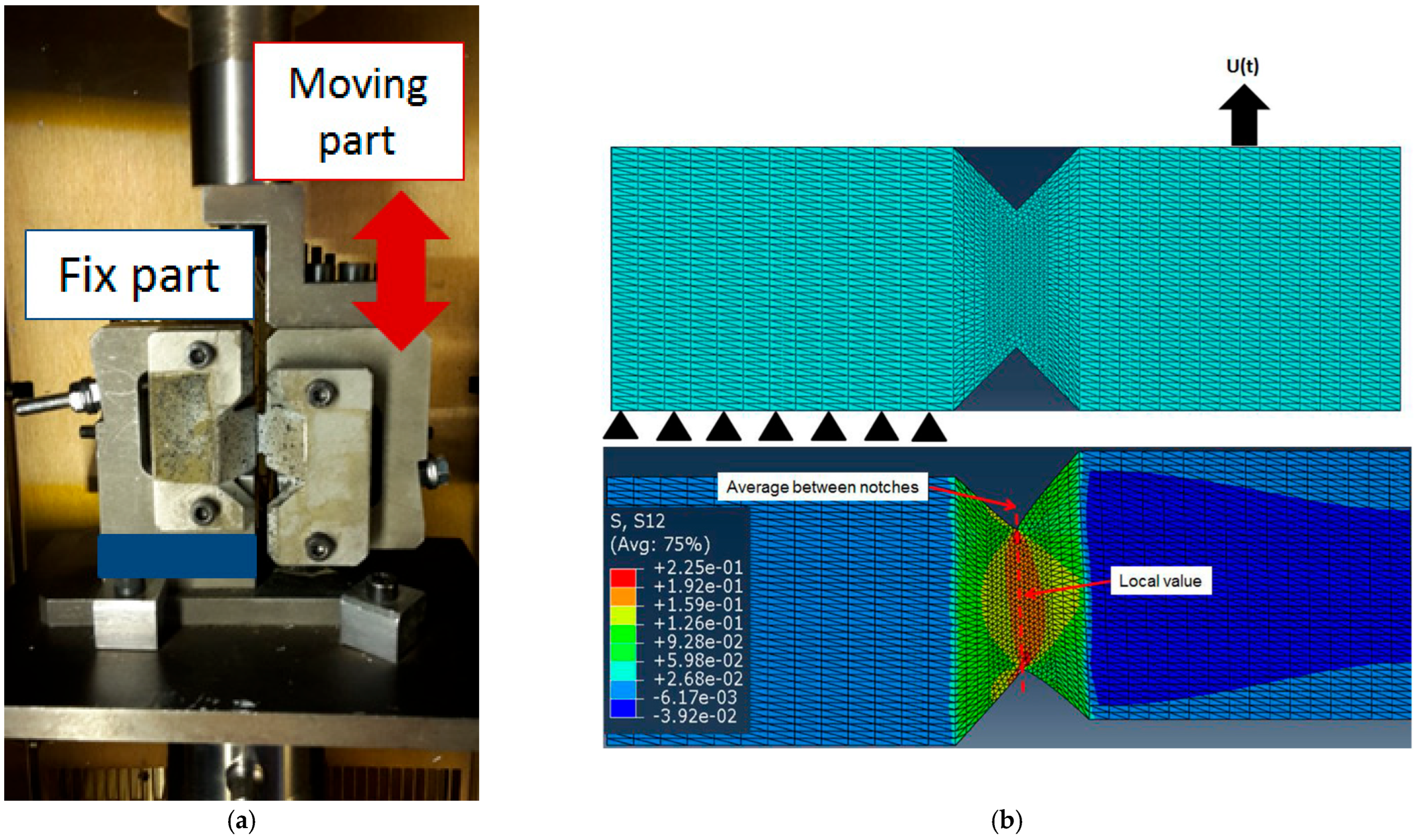 Moving part

Fix part

(a)

U(t)

Average between notches

S, S12
(Avg: 75%)
+2.25e-01
+1.92e-01
+1.59e-01
+1.26e-01
+9.28e-02
+5.98e-02
+2.68e-02
-6.17e-03
-3.92e-02

Local value

(b)